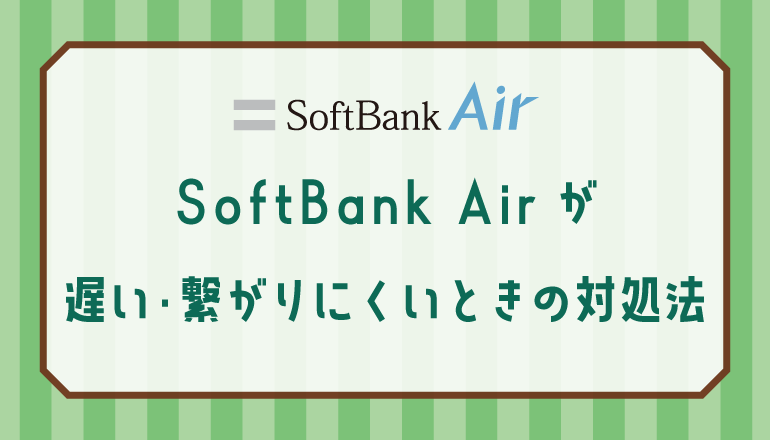 SoftBank Air

SoftBank Air が
遅い･繋がりにくいときの対処法